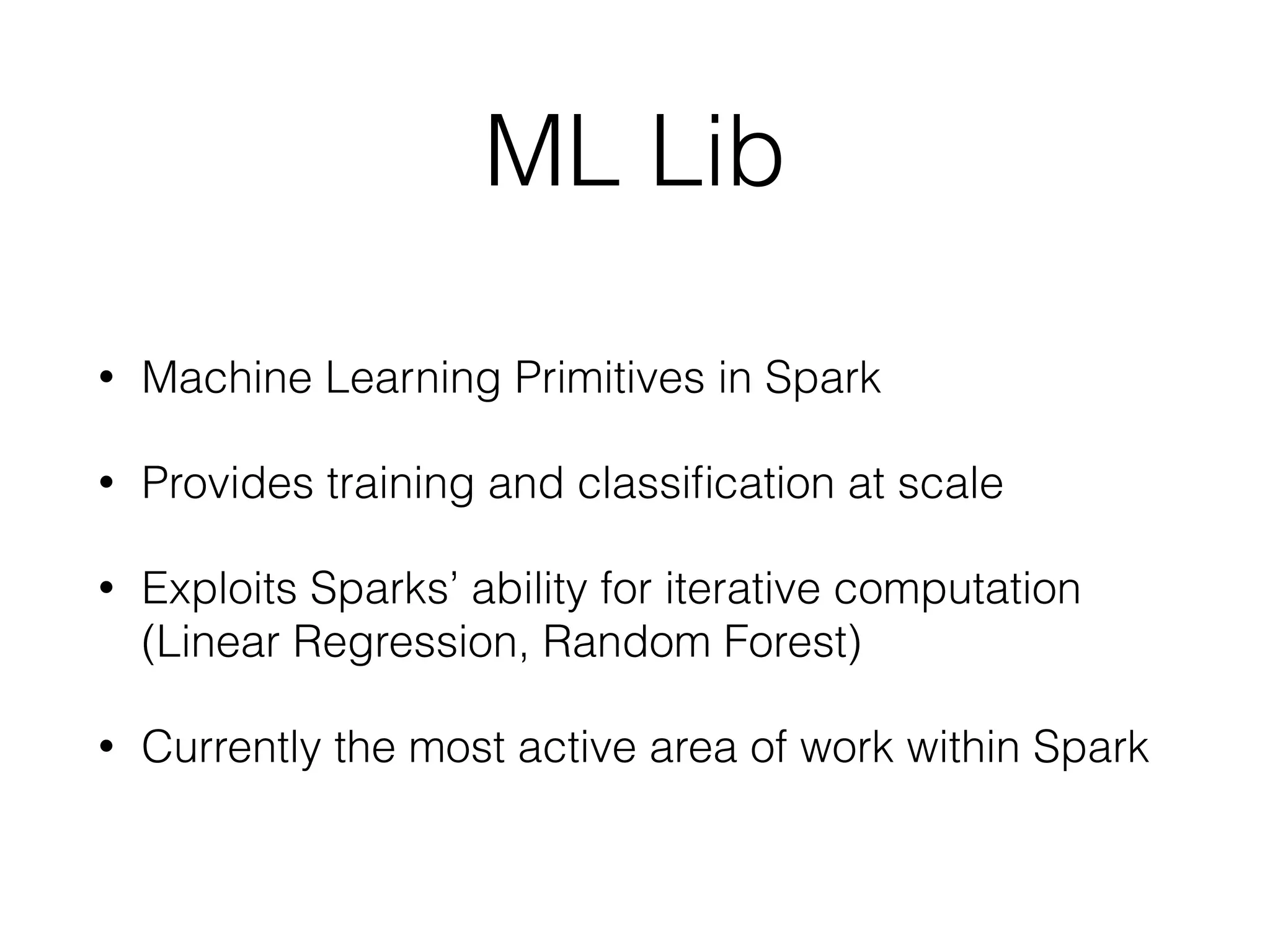 ML Lib

• Machine Learning Primitives in Spark

• Provides training and classification at scale

• Exploits Sparks’ ability for iterative computation (Linear Regression, Random Forest)

• Currently the most active area of work within Spark